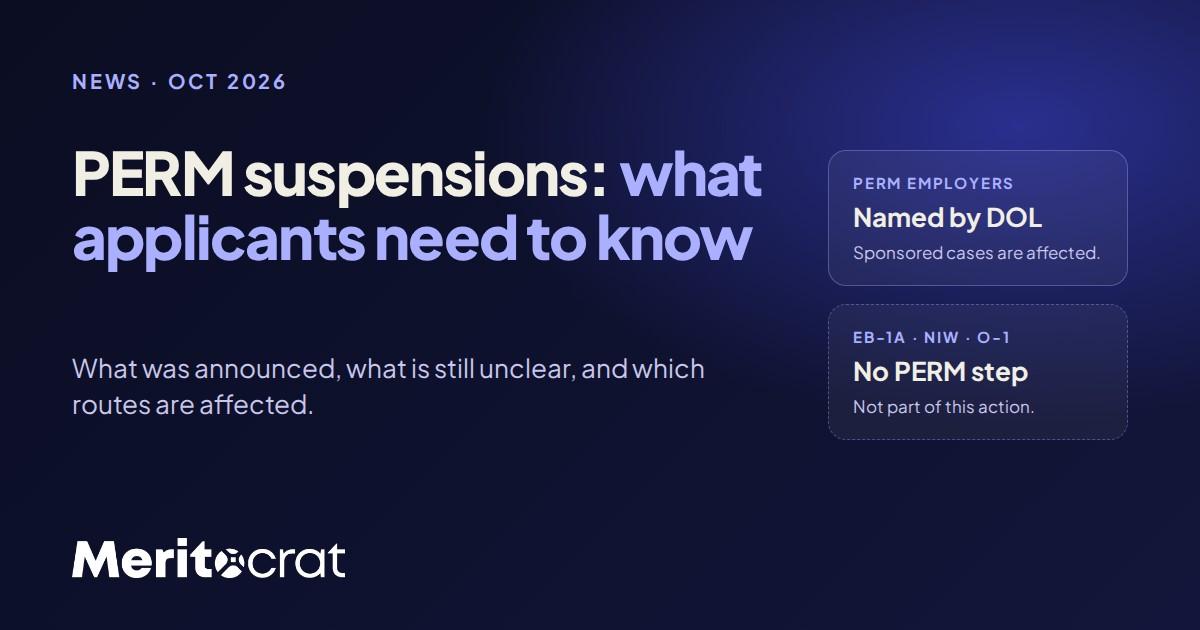 NEWS · OCT 2026

PERM suspensions: what applicants need to know

What was announced, what is still unclear, and which routes are affected.

PERM EMPLOYERS
Named by DOL
Sponsored cases are affected.

EB-1A · NIW · O-1
No PERM step
Not part of this action.

Meritocrat